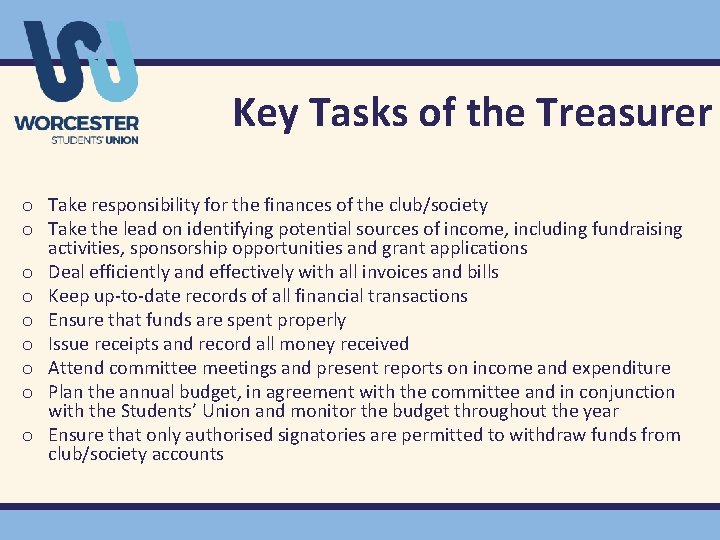 WORCESTER
STUDENTS' UNION

Key Tasks of the Treasurer

o Take responsibility for the finances of the club/society
o Take the lead on identifying potential sources of income, including fundraising activities, sponsorship opportunities and grant applications
o Deal efficiently and effectively with all invoices and bills
o Keep up-to-date records of all financial transactions
o Ensure that funds are spent properly
o Issue receipts and record all money received
o Attend committee meetings and present reports on income and expenditure
o Plan the annual budget, in agreement with the committee and in conjunction with the Students' Union and monitor the budget throughout the year
o Ensure that only authorised signatories are permitted to withdraw funds from club/society accounts